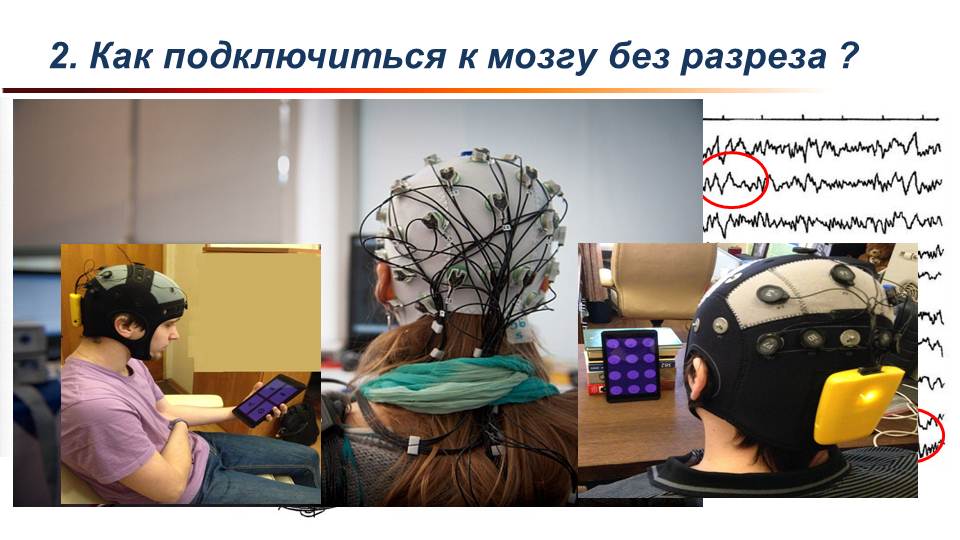 2. Как подключиться к мозгу без разреза ?